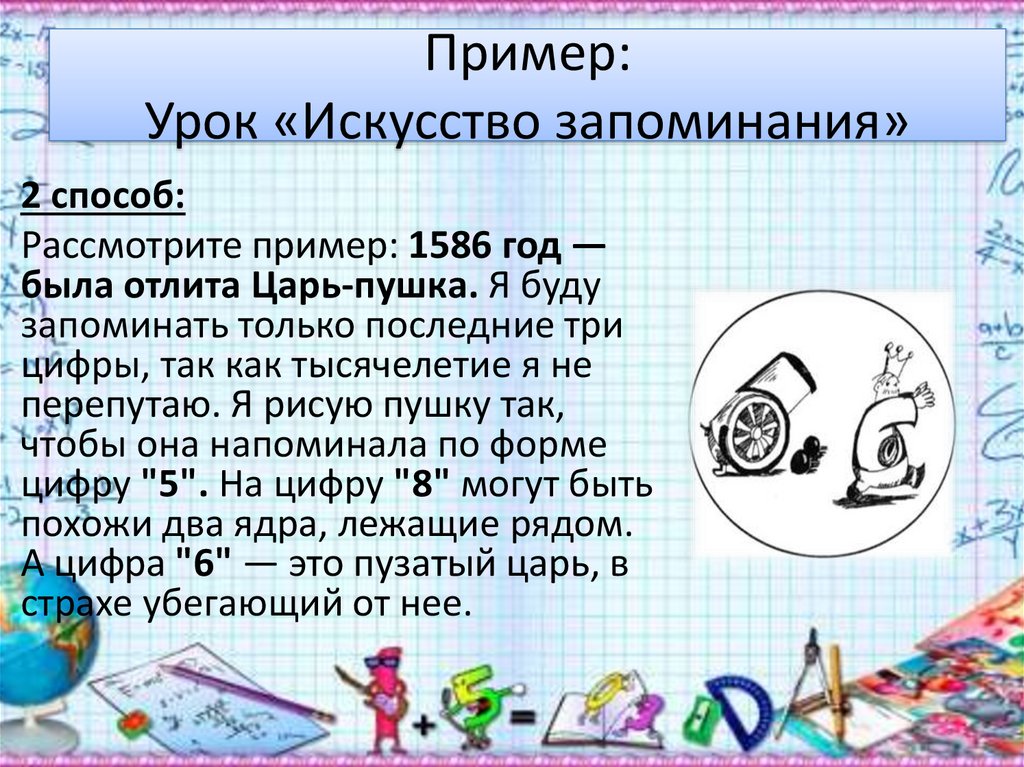 Пример:
Урок «Искусство запоминания»

2 способ:

Рассмотрите пример: 1586 год — была отлита Царь-пушка. Я буду запоминать только последние три цифры, так как тысячелетие я не перепутаю. Я рисую пушку так, чтобы она напоминала по форме цифру "5". На цифру "8" могут быть похожи два ядра, лежащие рядом. А цифра "6" — это пузатый царь, в страхе убегающий от нее.